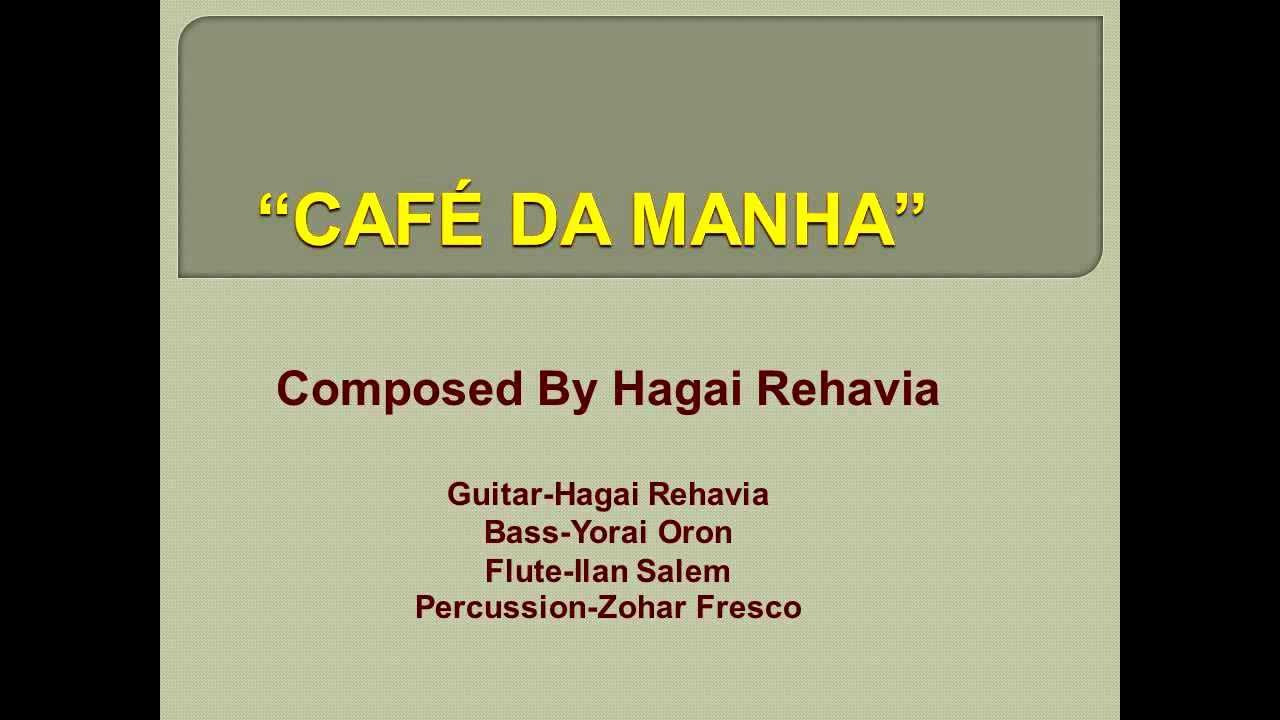 “CAFÉ DA MANHA”

Composed By Hagai Rehavia

Guitar-Hagai Rehavia
Bass-Yorai Oron
Flute-Ilan Salem
Percussion-Zohar Fresco